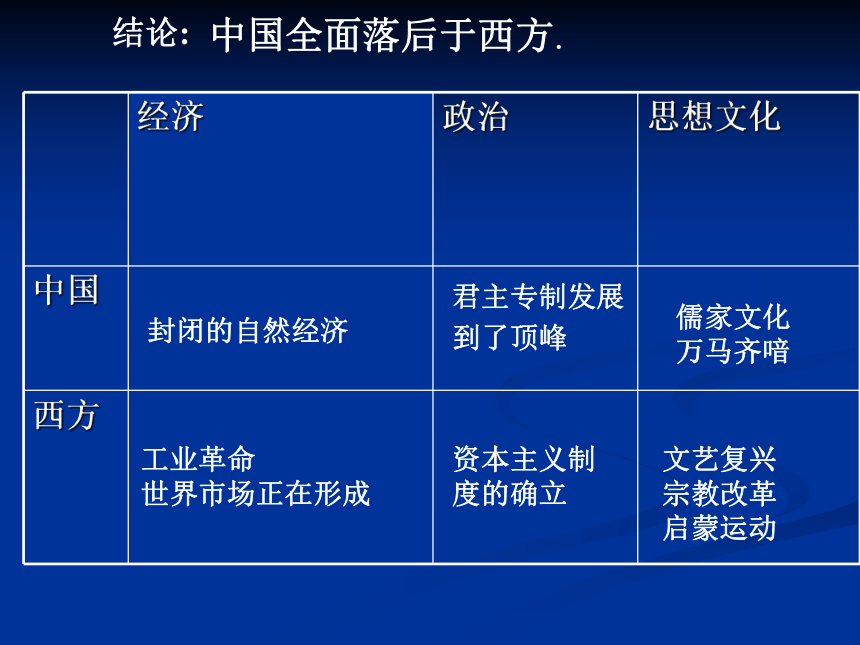 结论：中国全面落后于西方.

| | 经济 | 政治 | 思想文化 |
|---|---|---|---|
| 中国 | 封闭的自然经济 | 君主专制发展到了顶峰 | 儒家文化 万马齐喑 |
| 西方 | 工业革命 世界市场正在形成 | 资本主义制度的确立 | 文艺复兴 宗教改革 启蒙运动 |